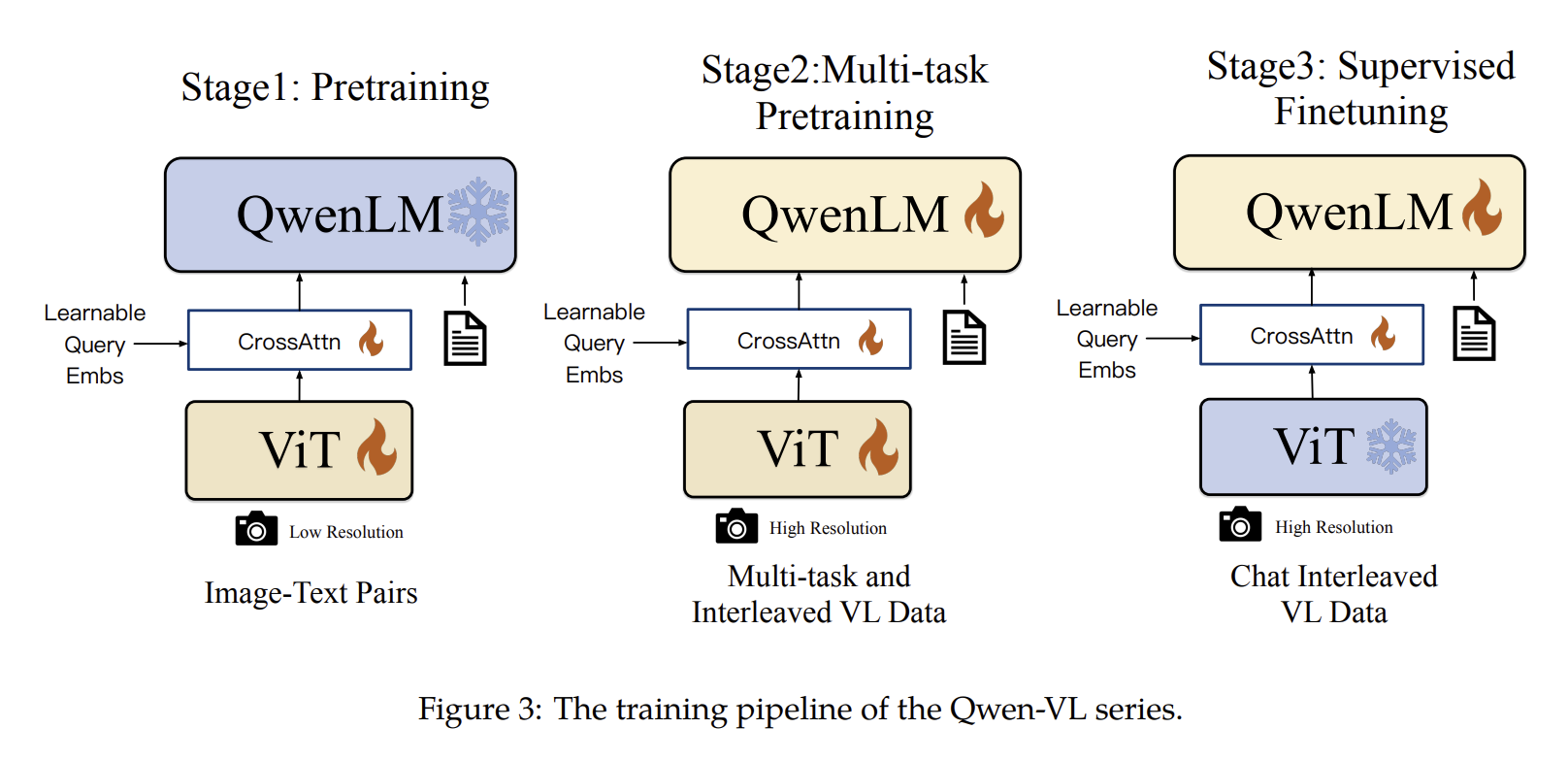 Stage1: Pretraining

QwenLM

Learnable Query Embs

CrossAttn

ViT

Low Resolution

Image-Text Pairs

Stage2:Multi-task Pretraining

QwenLM

Learnable Query Embs

CrossAttn

ViT

High Resolution

Multi-task and Interleaved VL Data

Stage3: Supervised Finetuning

QwenLM

Learnable Query Embs

CrossAttn

ViT

High Resolution

Chat Interleaved VL Data

Figure 3: The training pipeline of the Qwen-VL series.